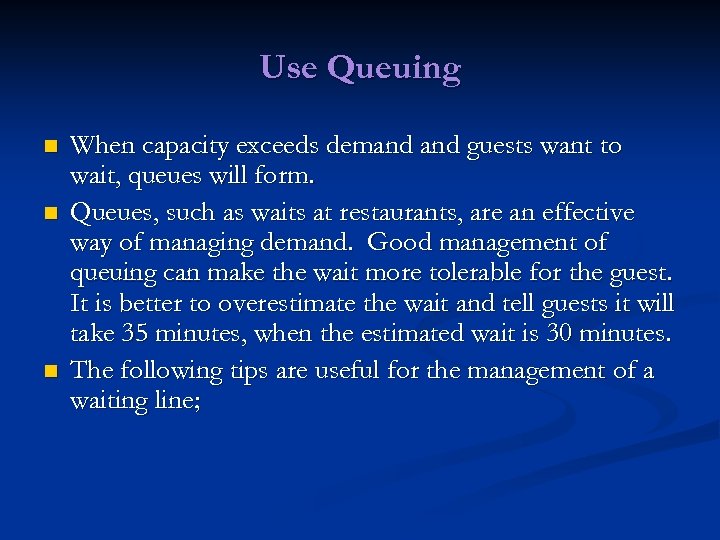 Use Queuing

■ When capacity exceeds demand and guests want to wait, queues will form.

■ Queues, such as waits at restaurants, are an effective way of managing demand. Good management of queuing can make the wait more tolerable for the guest. It is better to overestimate the wait and tell guests it will take 35 minutes, when the estimated wait is 30 minutes.

■ The following tips are useful for the management of a waiting line;